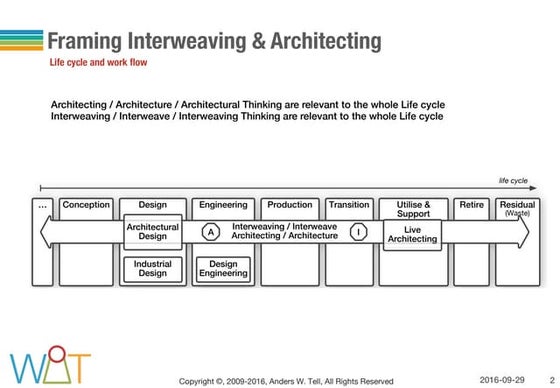 Framing Interweaving & Architecting
Life cycle and work flow

Architecting / Architecture / Architectural Thinking are relevant to the whole Life cycle
Interweaving / Interweave / Interweaving Thinking are relevant to the whole Life cycle

life cycle

...
Conception
Design
Engineering
Production
Transition
Utilise & Support
Retire
Residual (Waste)

Architectural Design
A
Interweaving / Interweave
Architecting / Architecture
I
Live Architecting

Industrial Design
Design Engineering

WAT

Copyright ©, 2009-2016, Anders W. Tell, All Rights Reserved
2016-09-29
2